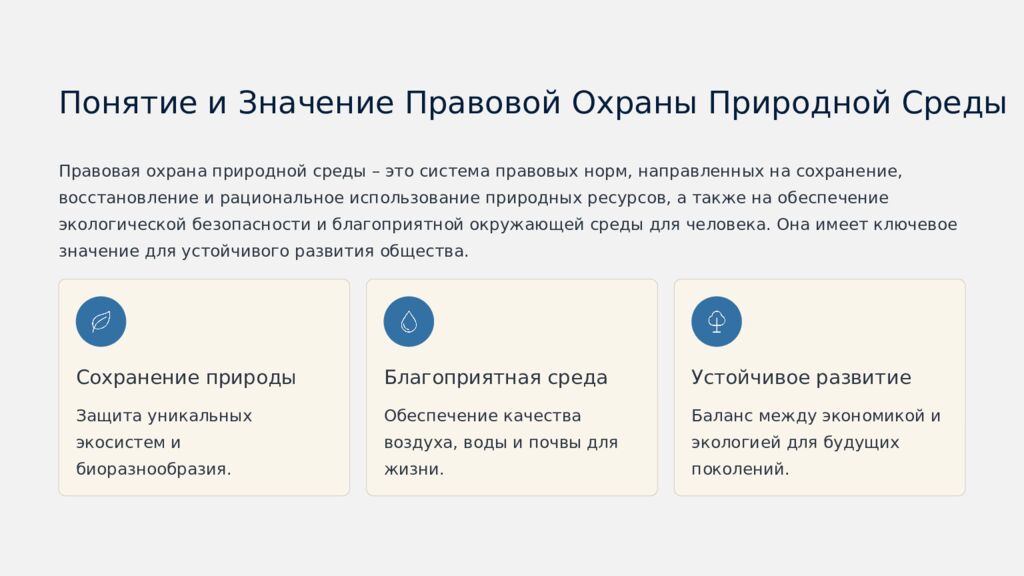 Понятие и Значение Правовой Охраны Природной Среды

Правовая охрана природной среды – это система правовых норм, направленных на сохранение, восстановление и рациональное использование природных ресурсов, а также на обеспечение экологической безопасности и благоприятной окружающей среды для человека. Она имеет ключевое значение для устойчивого развития общества.

Сохранение природы

Защита уникальных экосистем и биоразнообразия.

Благоприятная среда

Обеспечение качества воздуха, воды и почвы для жизни.

Устойчивое развитие

Баланс между экономикой и экологией для будущих поколений.